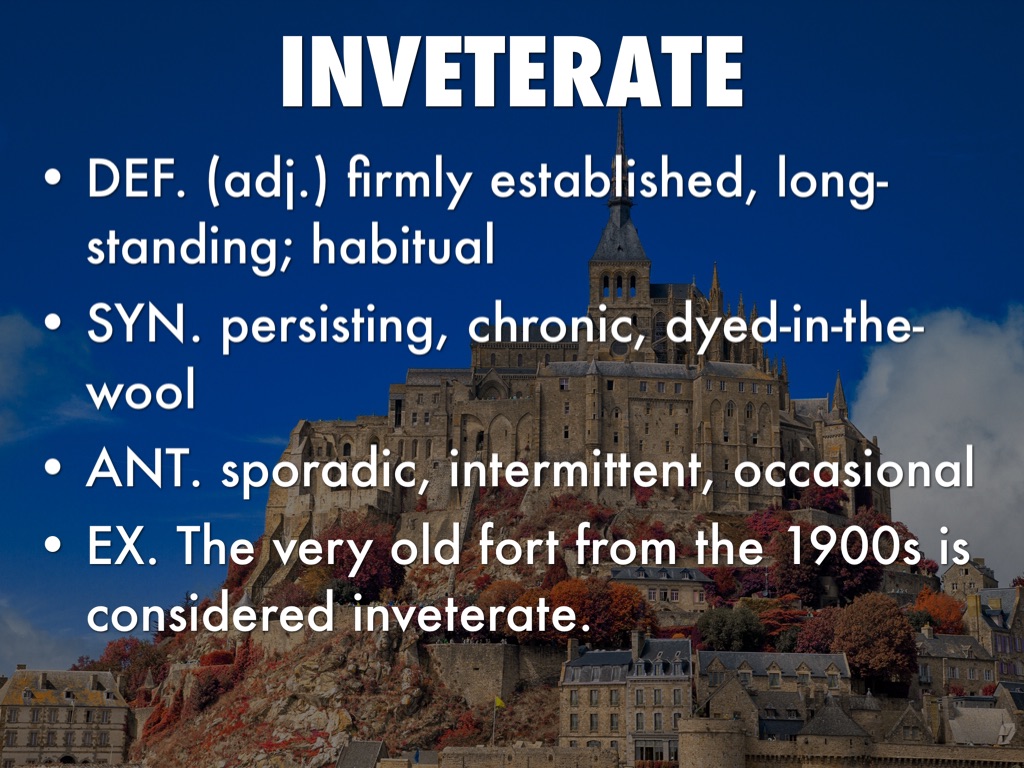 INVETERATE

• DEF. (adj.) firmly established, long-standing; habitual
• SYN. persisting, chronic, dyed-in-the-wool
• ANT. sporadic, intermittent, occasional
• EX. The very old fort from the 1900s is considered inveterate.